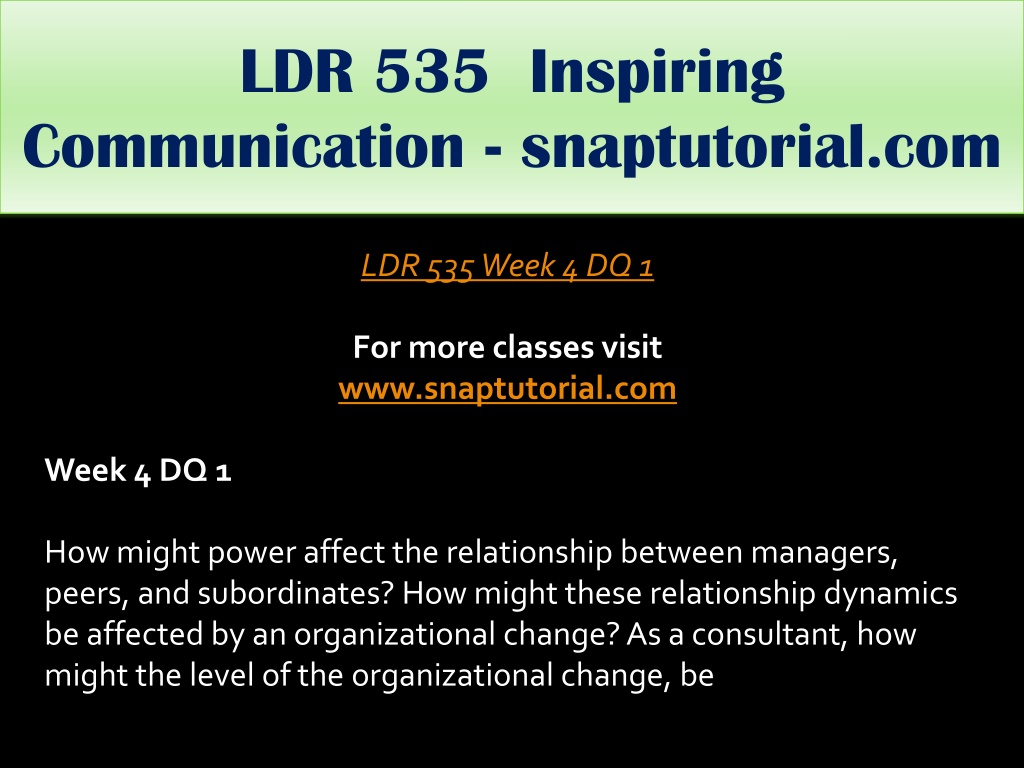 LDR 535 Inspiring Communication - snaptutorial.com

LDR 535 Week 4 DQ 1

For more classes visit
www.snaptutorial.com

Week 4 DQ 1

How might power affect the relationship between managers, peers, and subordinates? How might these relationship dynamics be affected by an organizational change? As a consultant, how might the level of the organizational change, be